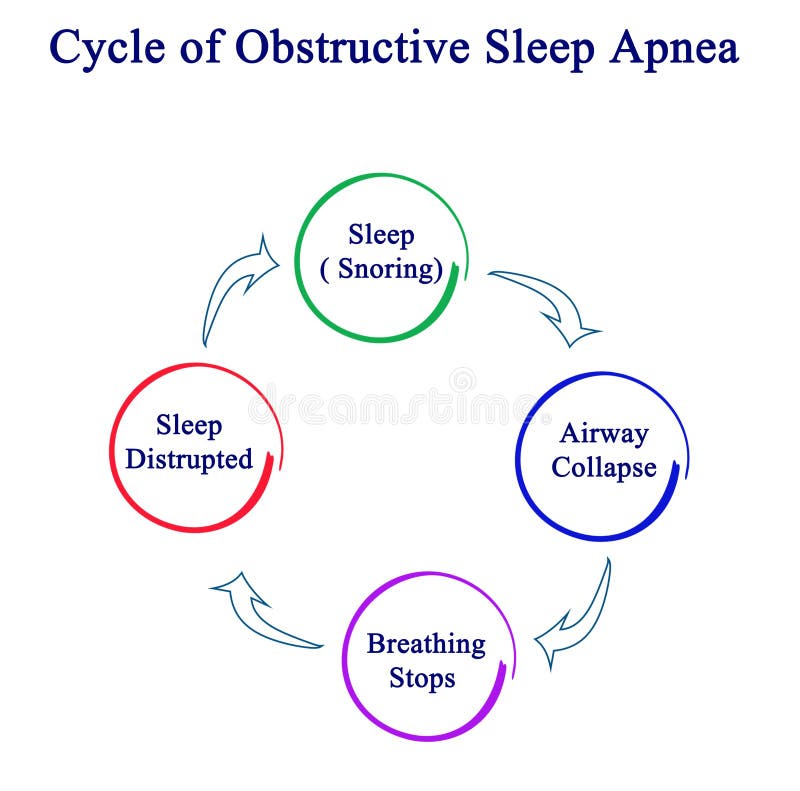 Cycle of Obstructive Sleep Apnea

Sleep ( Snoring)

Airway Collapse

Breathing Stops

Sleep Distrupted

dreamstime